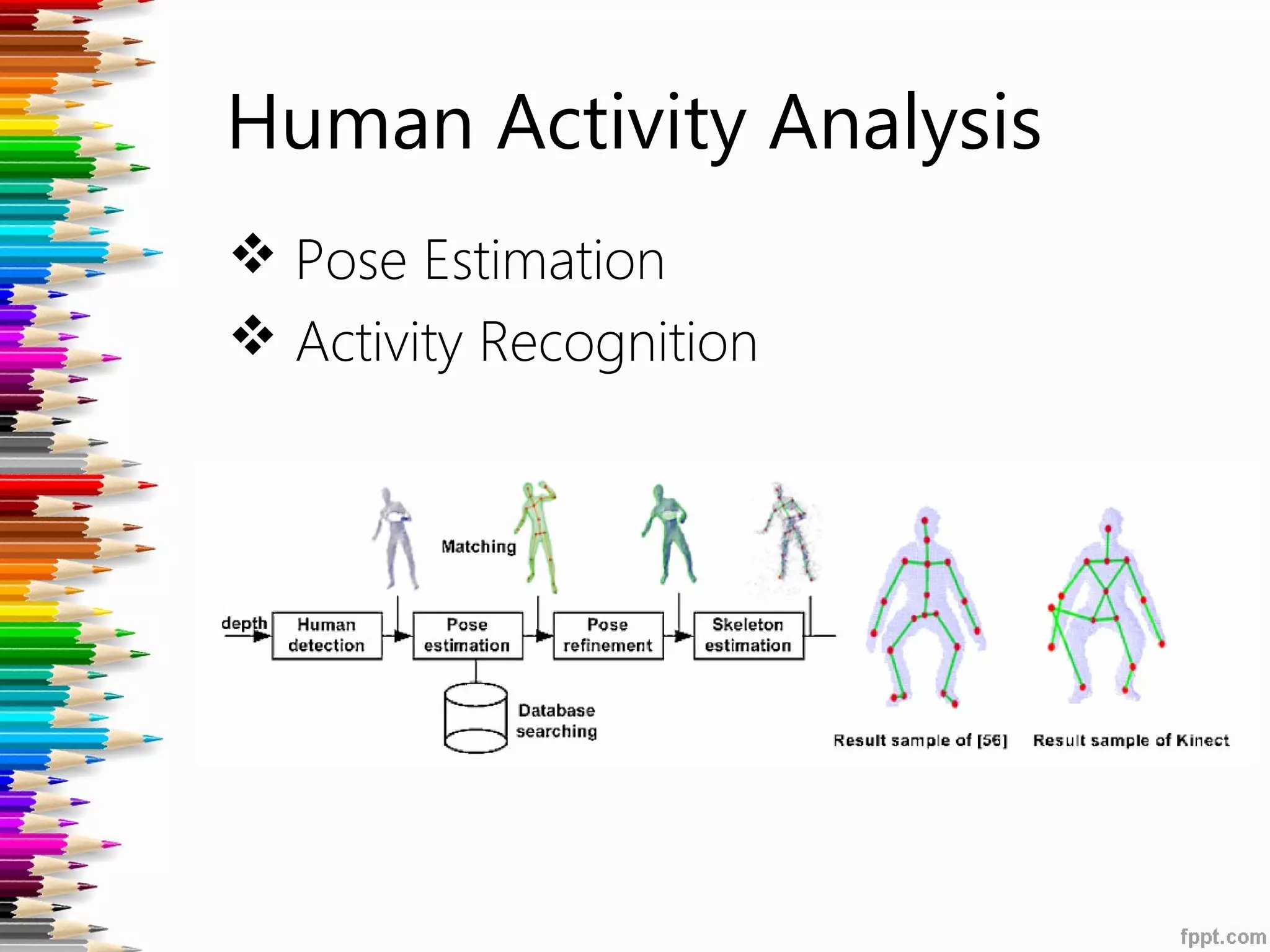 Human Activity Analysis

❖ Pose Estimation

❖ Activity Recognition

Matching

depth

Human detection

Pose estimation

Pose refinement

Skeleton estimation

Database searching

Result sample of [56]

Result sample of Kinect

fppt.com